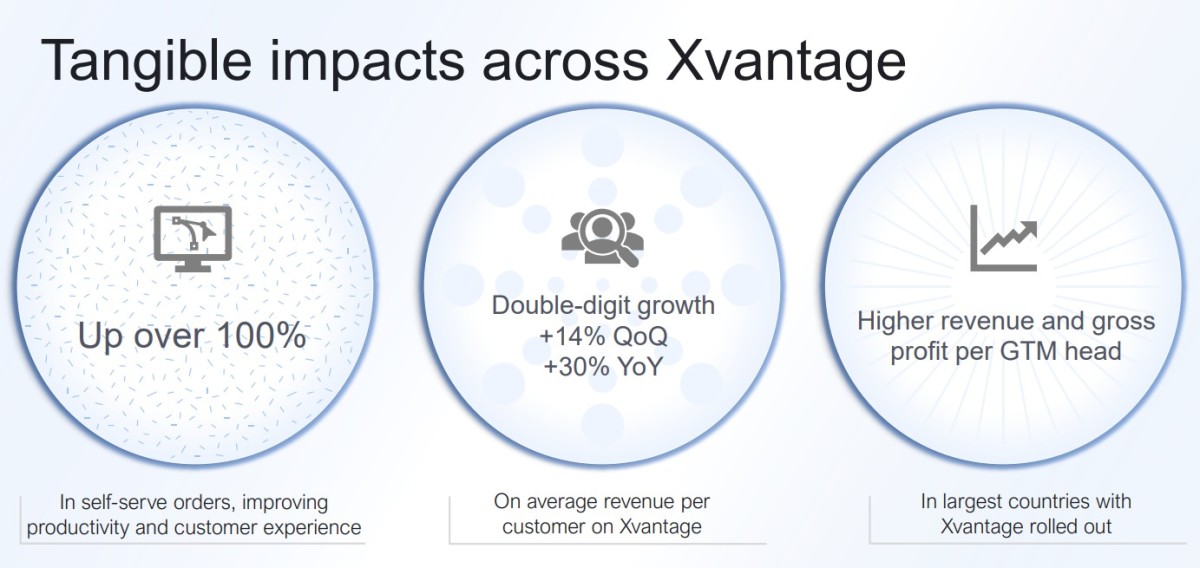 Tangible impacts across Xvantage

Up over 100%

In self-serve orders, improving productivity and customer experience

Double-digit growth
+14% QoQ
+30% YoY

On average revenue per customer on Xvantage

Higher revenue and gross profit per GTM head

In largest countries with Xvantage rolled out